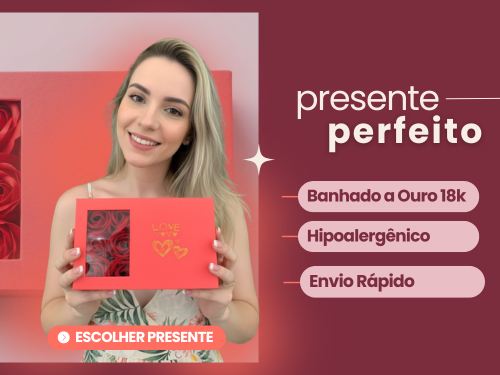 presente perfeito

Banhado a Ouro 18k

Hipoalergênico

Envio Rápido

LOVE

ESCOLHER PRESENTE